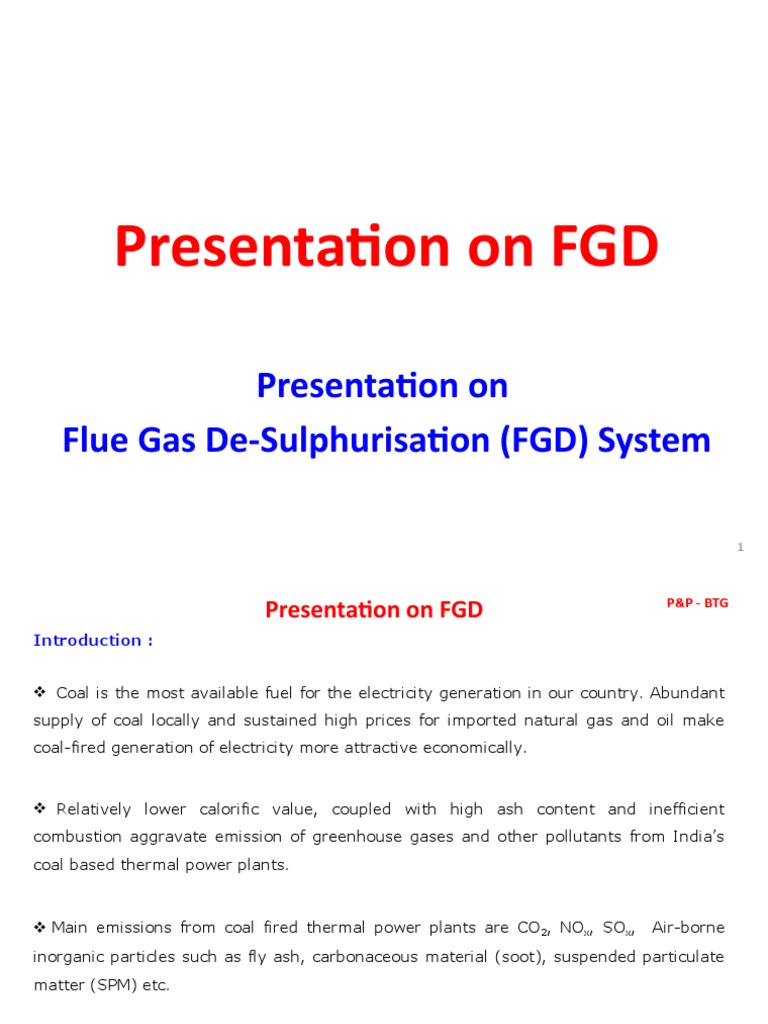 Presentation on FGD

Presentation on
Flue Gas De-Sulphurisation (FGD) System

1

Presentation on FGD

P&P - BTG

Introduction :

❖ Coal is the most available fuel for the electricity generation in our country. Abundant supply of coal locally and sustained high prices for imported natural gas and oil make coal-fired generation of electricity more attractive economically.

❖ Relatively lower calorific value, coupled with high ash content and inefficient combustion aggravate emission of greenhouse gases and other pollutants from India's coal based thermal power plants.

❖ Main emissions from coal fired thermal power plants are $CO_2$, $NO_x$, $SO_x$, Air-borne inorganic particles such as fly ash, carbonaceous material (soot), suspended particulate matter (SPM) etc.